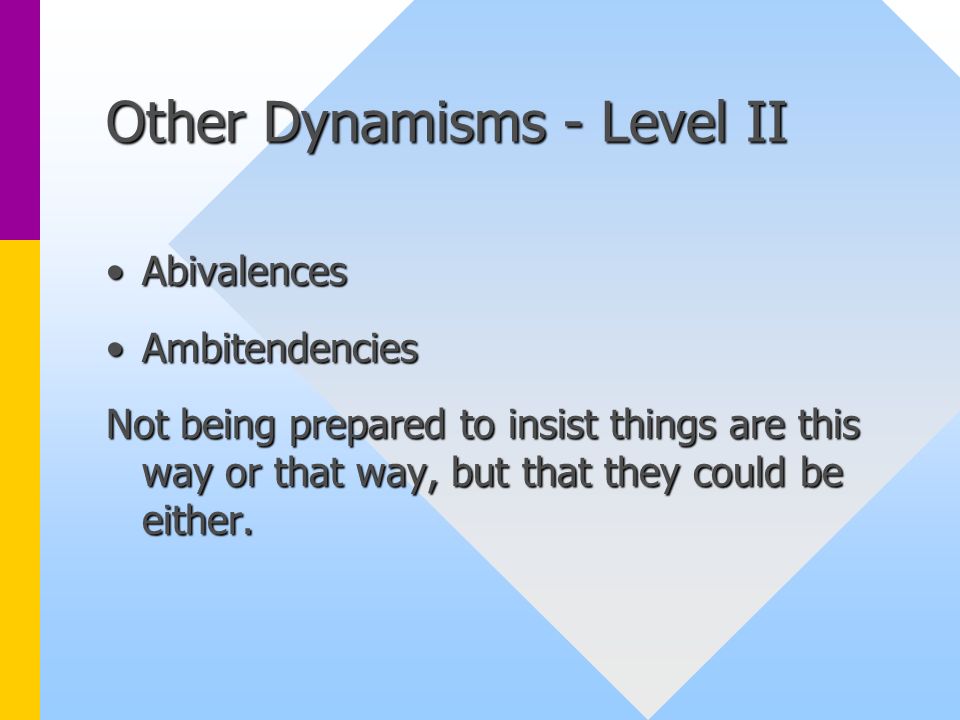 Other Dynamisms - Level II

• Abivalences

• Ambitendencies

Not being prepared to insist things are this way or that way, but that they could be either.